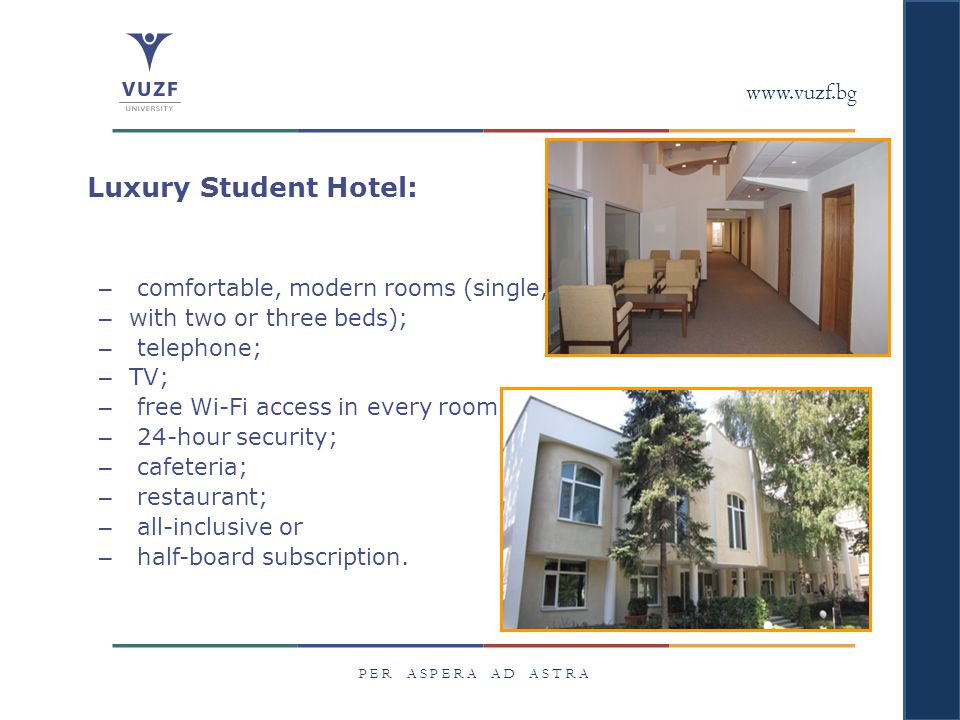 VUZF
UNIVERSITY

www.vuzf.bg

Luxury Student Hotel:

– comfortable, modern rooms (single,
– with two or three beds);
– telephone;
– TV;
– free Wi-Fi access in every room
– 24-hour security;
– cafeteria;
– restaurant;
– all-inclusive or
– half-board subscription.

PER ASPERA AD ASTRA